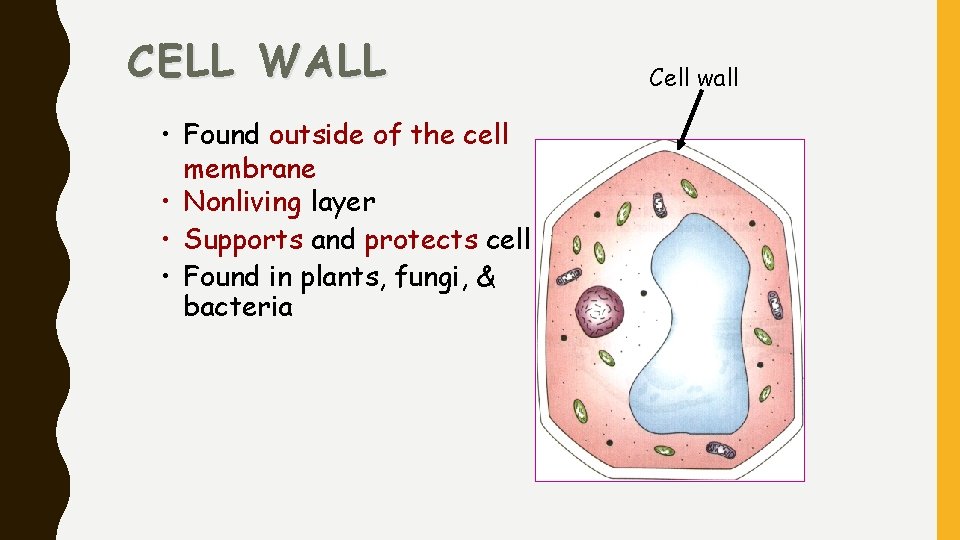 CELL WALL

• Found outside of the cell membrane
• Nonliving layer
• Supports and protects cell
• Found in plants, fungi, & bacteria

Cell wall